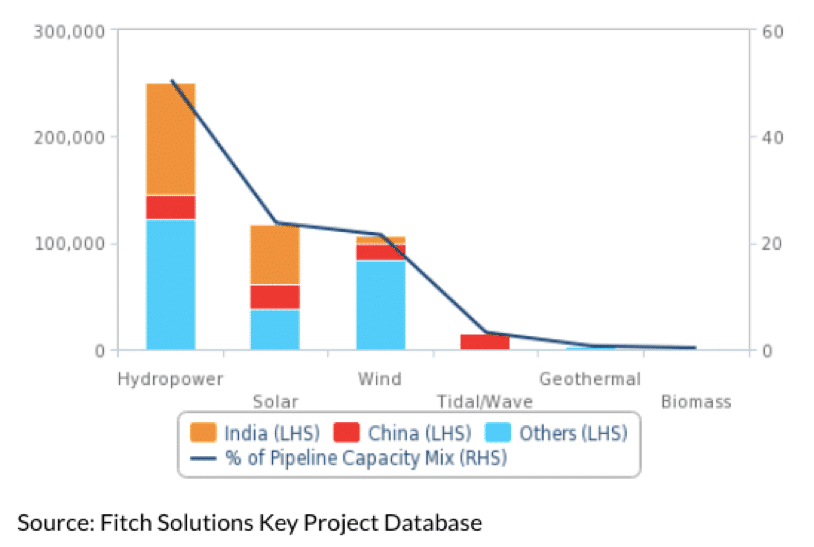 300,000
200,000
100,000
0

60
40
20
0

Hydropower
Solar
Wind
Tidal/Wave
Geothermal
Biomass

India (LHS)
China (LHS)
Others (LHS)
% of Pipeline Capacity Mix (RHS)

Source: Fitch Solutions Key Project Database